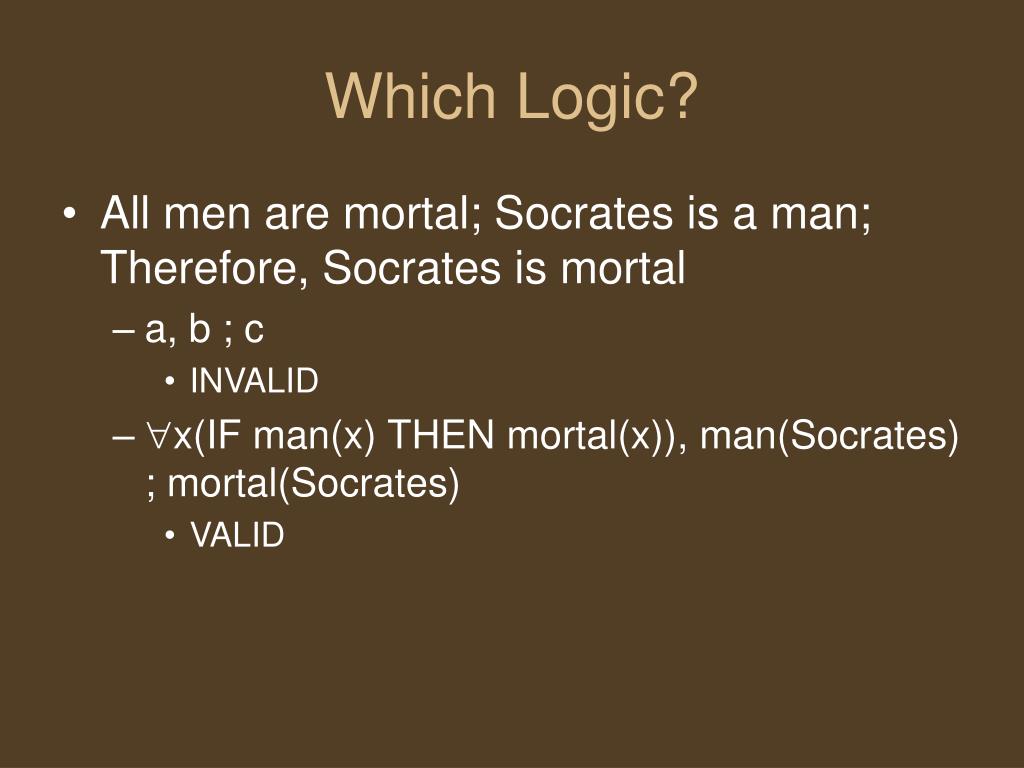 Which Logic?

• All men are mortal; Socrates is a man; Therefore, Socrates is mortal

– a, b ; c

• INVALID

– $\forall$x(IF man(x) THEN mortal(x)), man(Socrates) ; mortal(Socrates)

• VALID